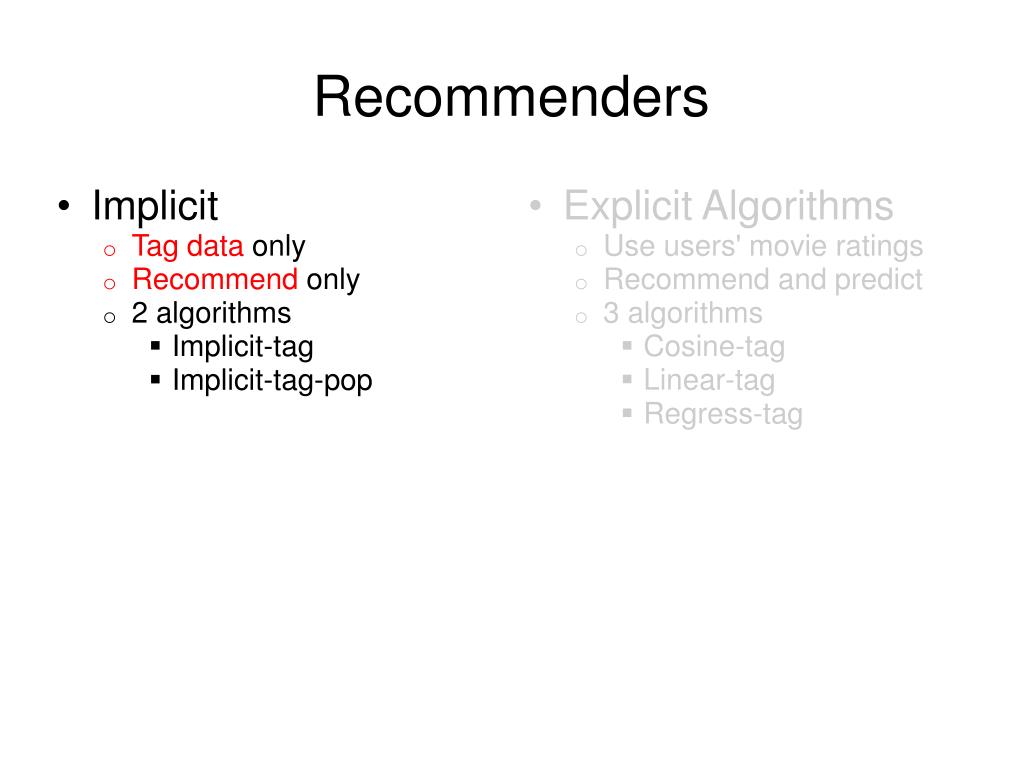 Recommenders

• Implicit
  o Tag data only
  o Recommend only
  o 2 algorithms
    ▪ Implicit-tag
    ▪ Implicit-tag-pop

• Explicit Algorithms
  o Use users' movie ratings
  o Recommend and predict
  o 3 algorithms
    ▪ Cosine-tag
    ▪ Linear-tag
    ▪ Regress-tag